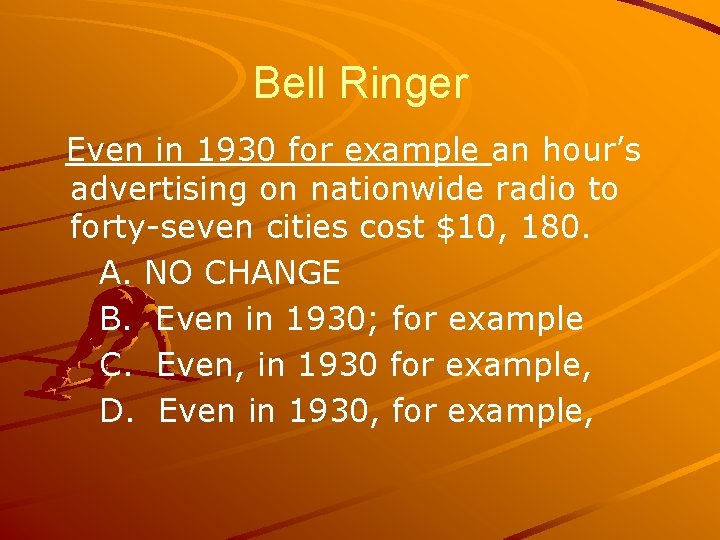 Bell Ringer

Even in 1930 for example an hour's advertising on nationwide radio to forty-seven cities cost \$10, 180.

A. NO CHANGE
B. Even in 1930; for example
C. Even, in 1930 for example,
D. Even in 1930, for example,